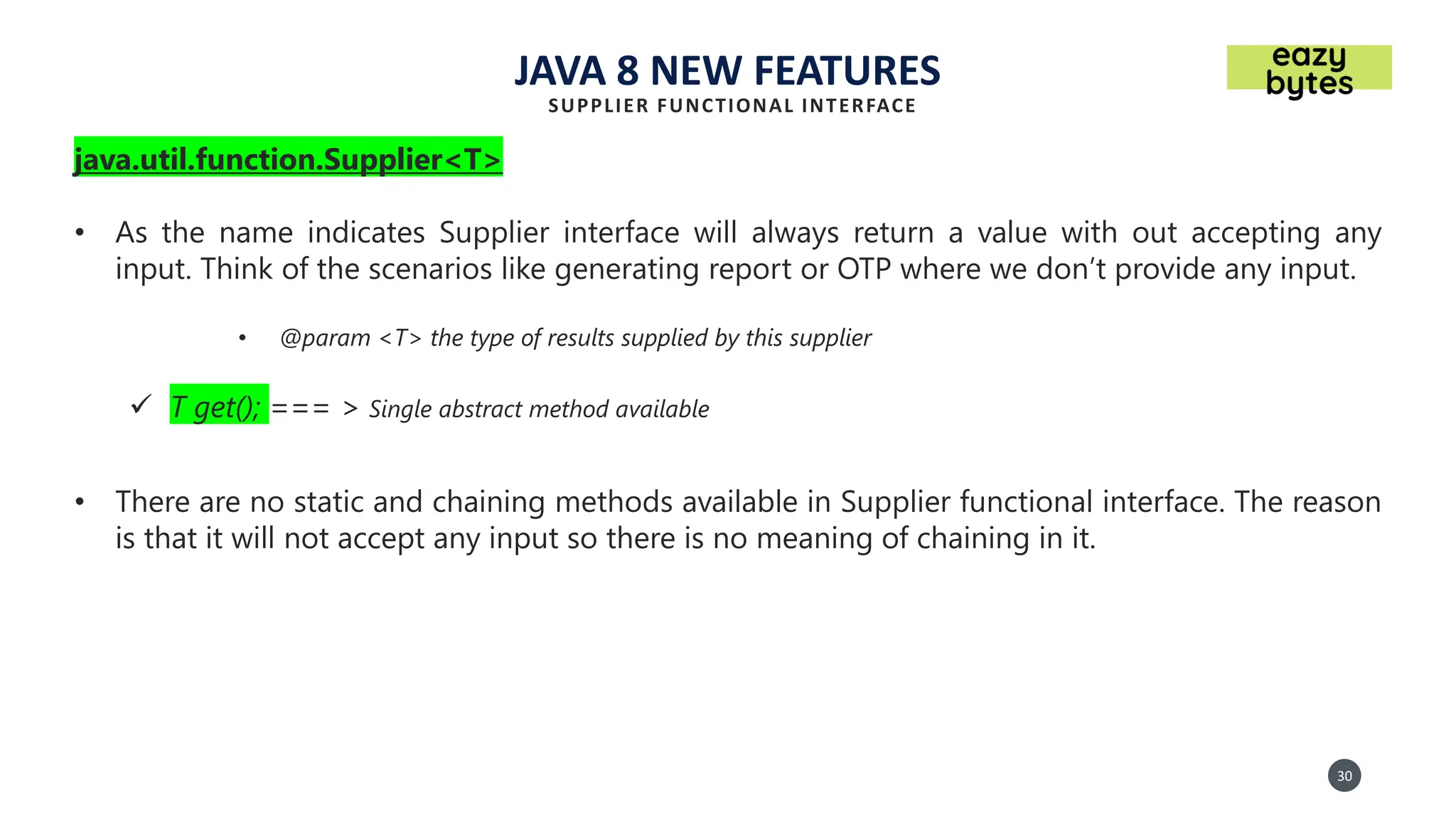 JAVA 8 NEW FEATURES
SUPPLIER FUNCTIONAL INTERFACE

eazy bytes

java.util.function.Supplier<T>

• As the name indicates Supplier interface will always return a value with out accepting any input. Think of the scenarios like generating report or OTP where we don't provide any input.

• @param <T> the type of results supplied by this supplier

✓ T get(); === > Single abstract method available

• There are no static and chaining methods available in Supplier functional interface. The reason is that it will not accept any input so there is no meaning of chaining in it.

30